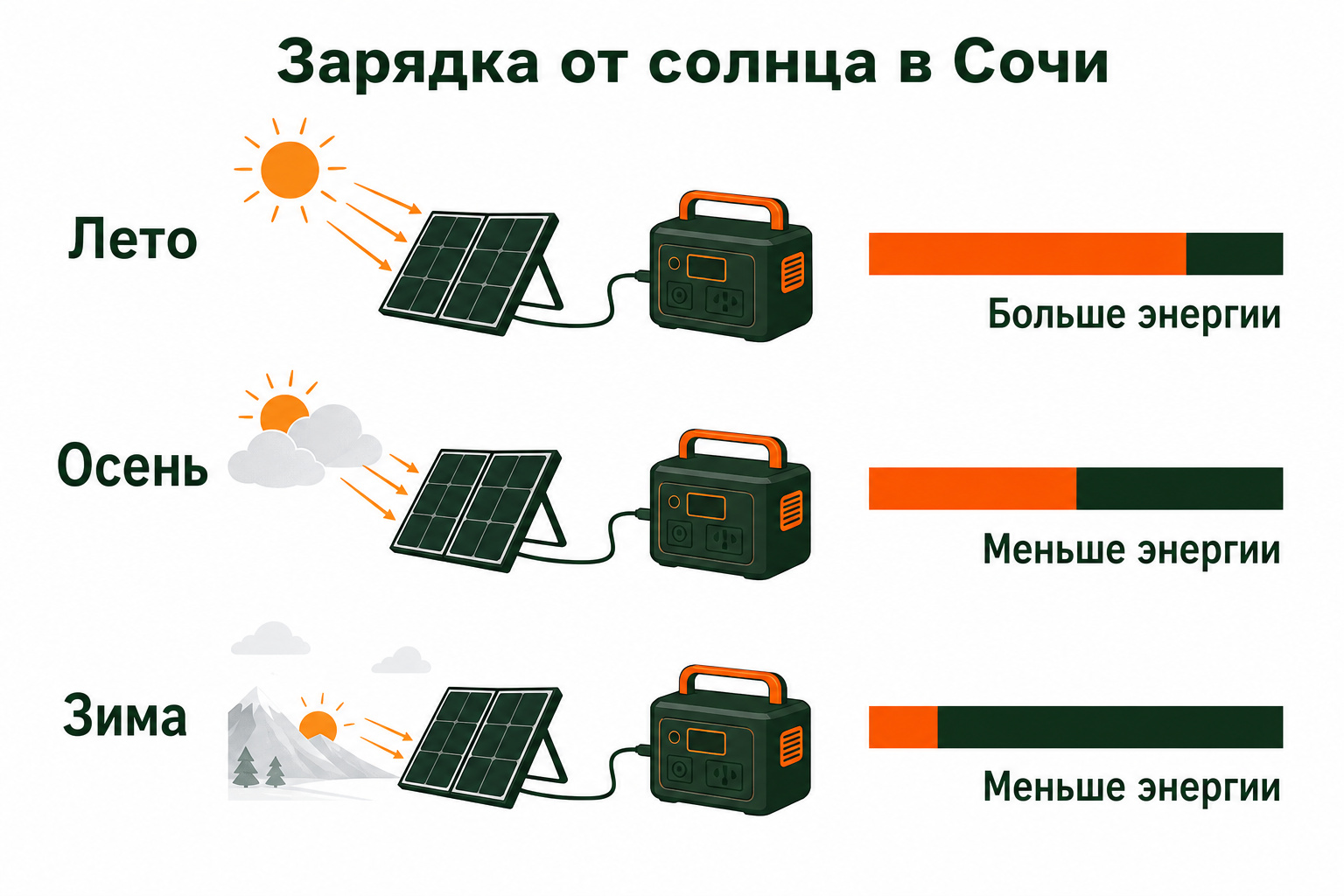 Зарядка от солнца в Сочи

Лето

Больше энергии

Осень

Меньше энергии

Зима

Меньше энергии